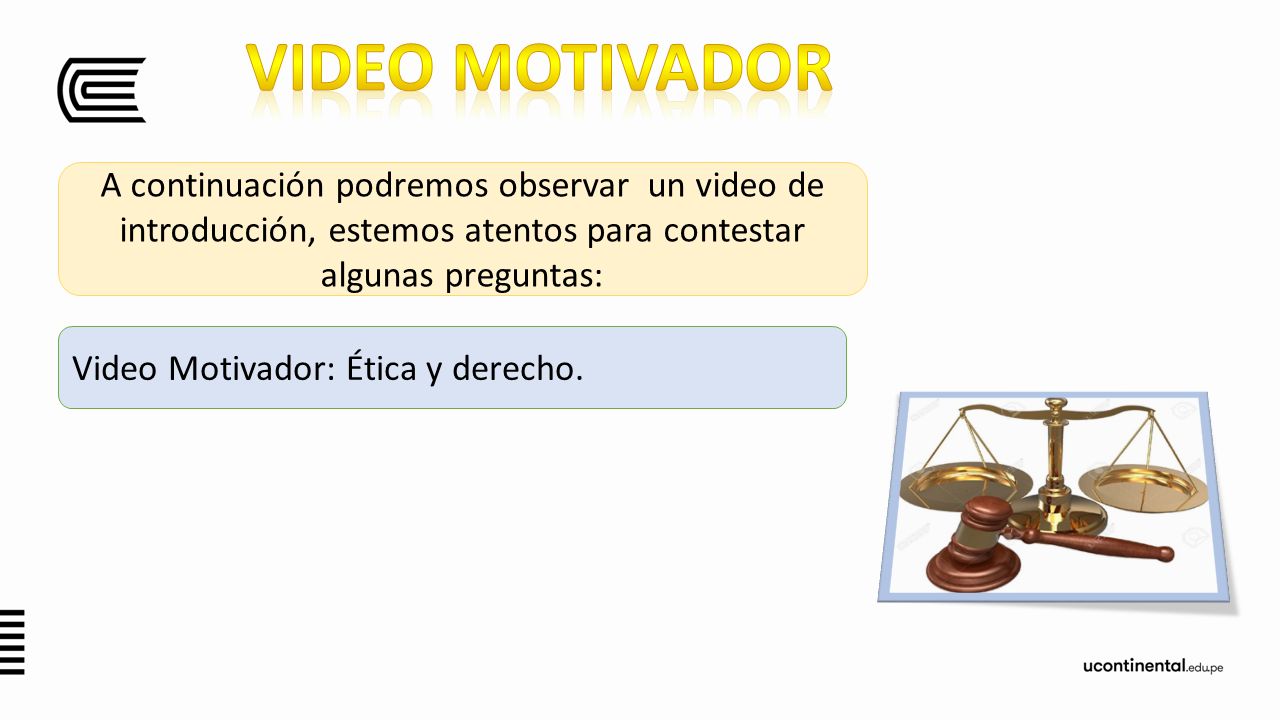 VIDEO MOTIVADOR

A continuación podremos observar un video de introducción, estemos atentos para contestar algunas preguntas:

Video Motivador: Ética y derecho.

ucontinental.edu.pe